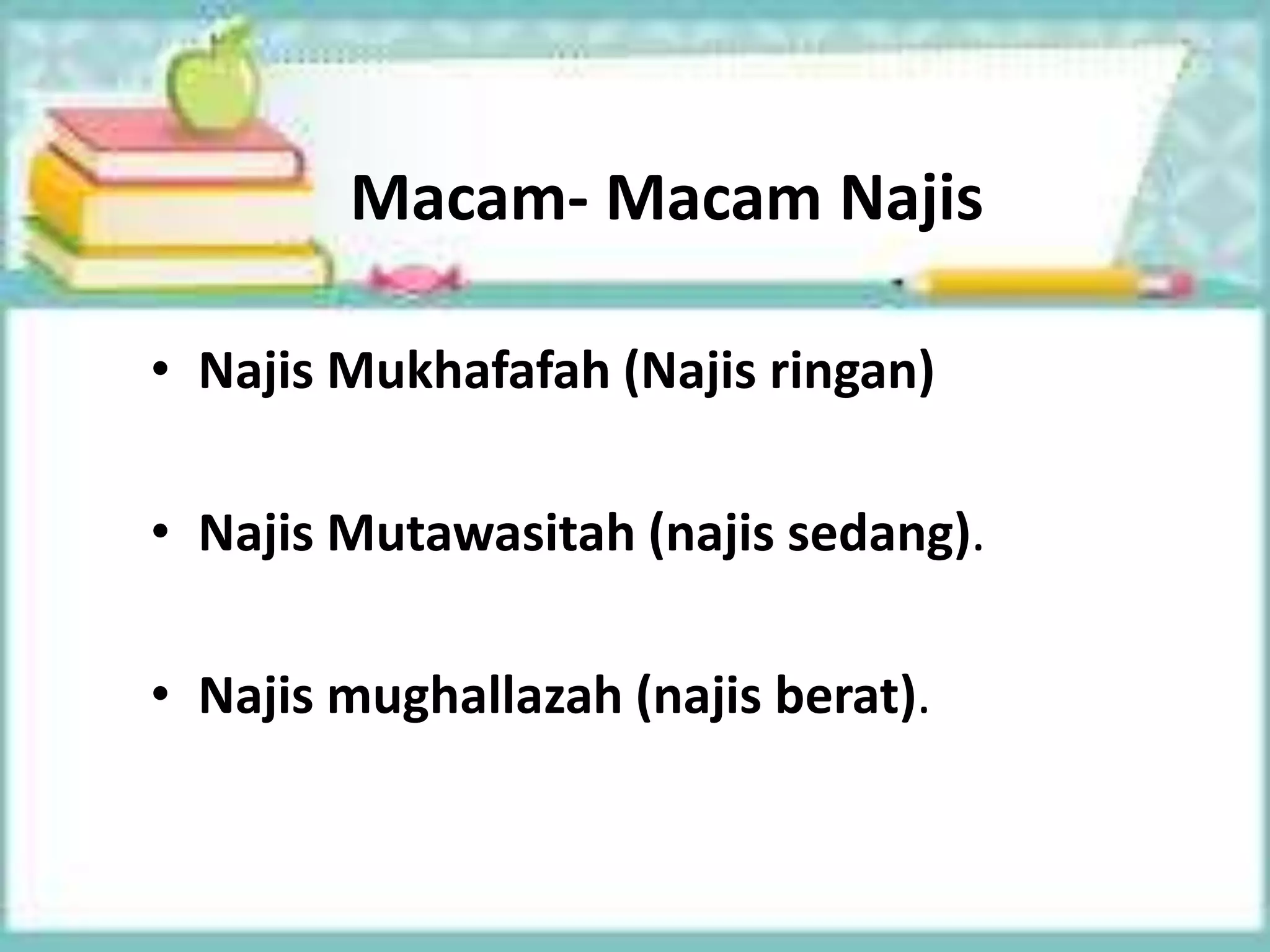 Macam- Macam Najis

• Najis Mukhafafah (Najis ringan)

• Najis Mutawasitah (najis sedang).

• Najis mughallazah (najis berat).